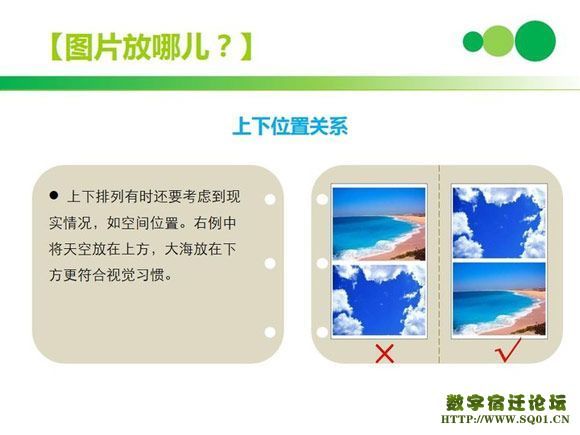 【图片放哪儿？】

上下位置关系

● 上下排列有时还要考虑到现实情况，如空间位置。右例中将天空放在上方，大海放在下方更符合视觉习惯。

×

√

数字宿迁论坛
HTTP://WWW.SQ01.CN